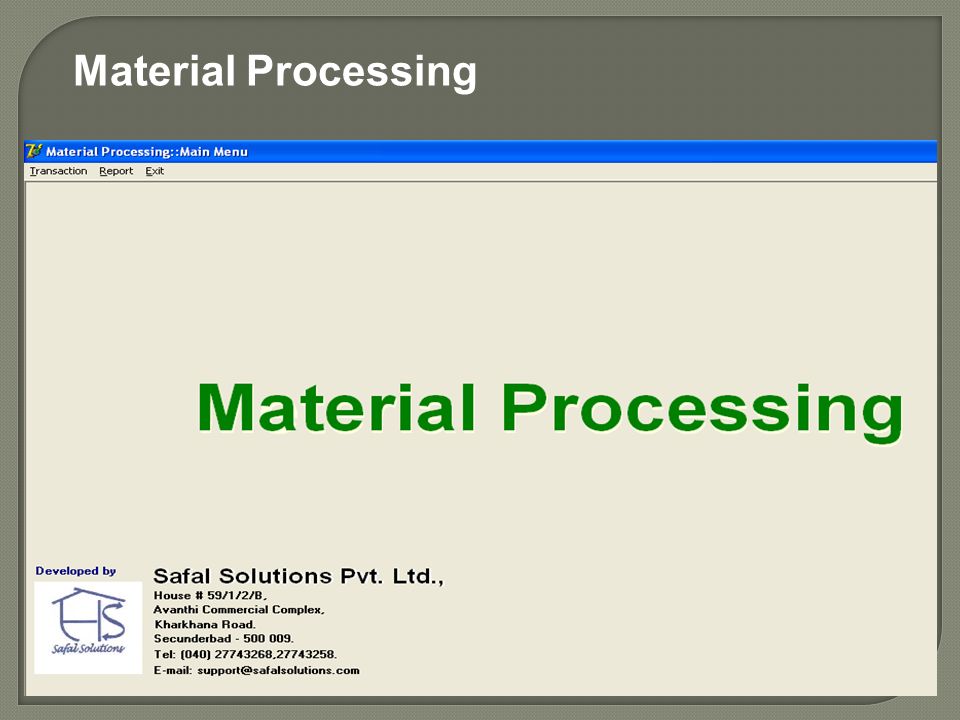 Material Processing

Material Processing::Main Menu

Transaction Report Exit

Material Processing

Developed by

Safal Solutions

Safal Solutions Pvt. Ltd.,
House # 59/1/2/B,
Avanthi Commercial Complex,
Kharkhana Road,
Secunderbad - 500 009.
Tel: (040) 27743268,27743258.
E-mail: support@safalsolutions.com